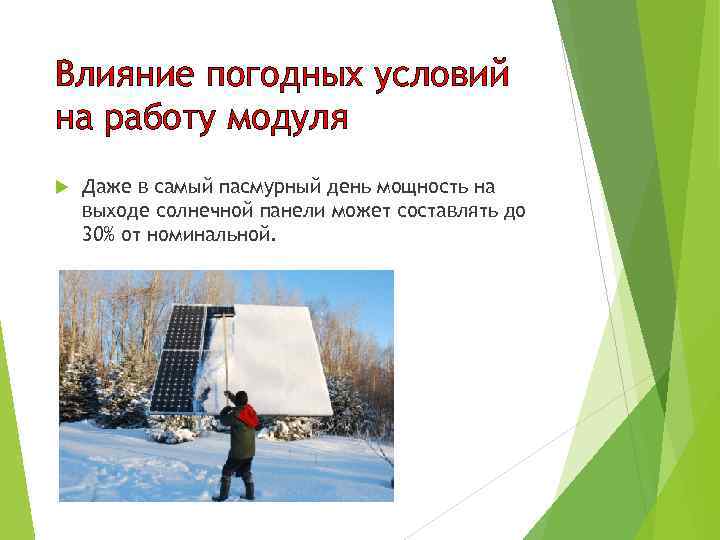 Влияние погодных условий на работу модуля

Даже в самый пасмурный день мощность на выходе солнечной панели может составлять до 30% от номинальной.